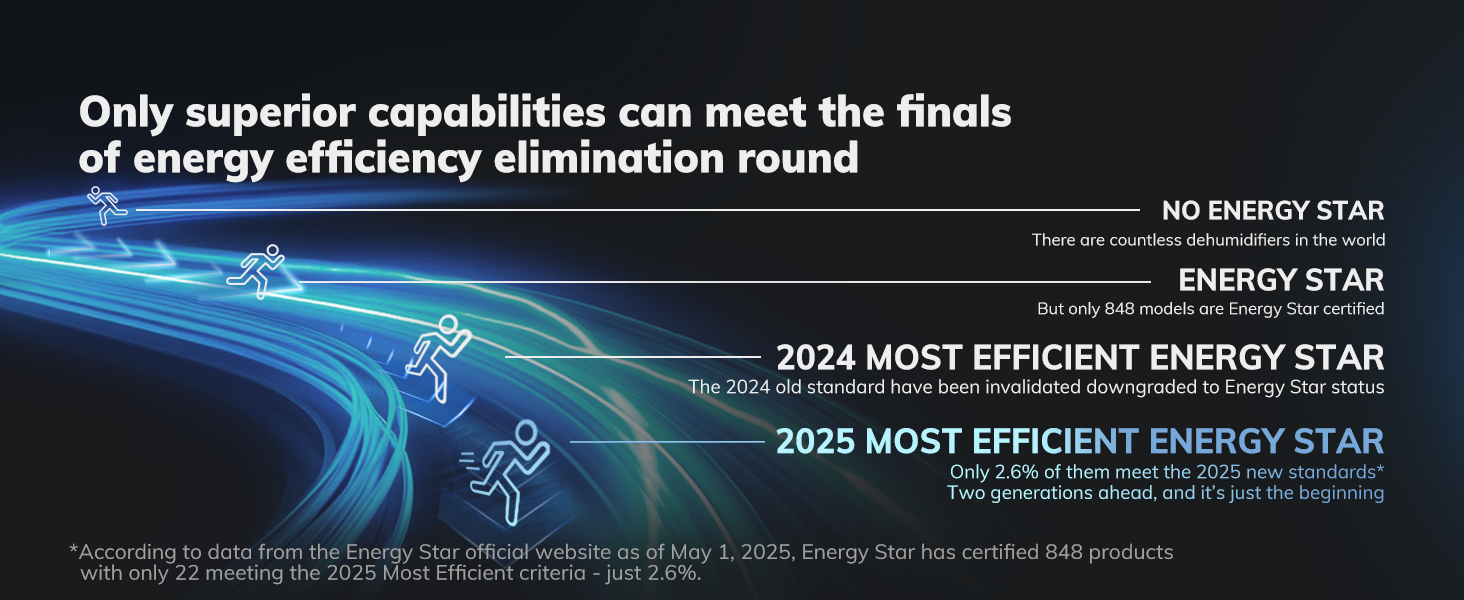 Only superior capabilities can meet the finals of energy efficiency elimination round

NO ENERGY STAR
There are countless dehumidifiers in the world

ENERGY STAR
But only 848 models are Energy Star certified

2024 MOST EFFICIENT ENERGY STAR
The 2024 old standard have been invalidated downgraded to Energy Star status

2025 MOST EFFICIENT ENERGY STAR
Only 2.6% of them meet the 2025 new standards*
Two generations ahead, and it's just the beginning

*According to data from the Energy Star official website as of May 1, 2025, Energy Star has certified 848 products with only 22 meeting the 2025 Most Efficient criteria - just 2.6%.